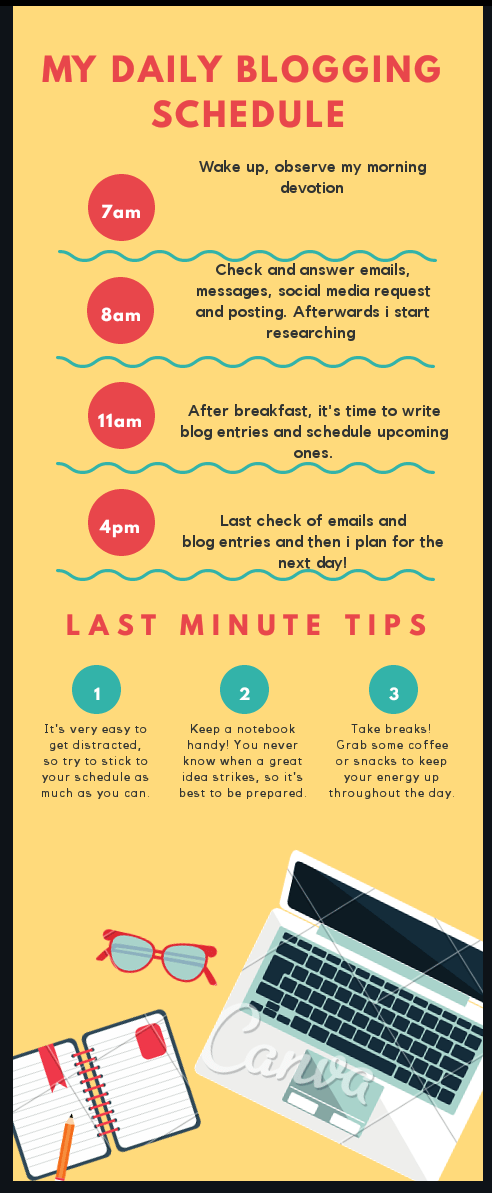 MY DAILY BLOGGING SCHEDULE

7am

Wake up, observe my morning devotion

8am

Check and answer emails, messages, social media request and posting. Afterwards i start researching

11am

After breakfast, it's time to write blog entries and schedule upcoming ones.

4pm

Last check of emails and blog entries and then i plan for the next day!

LAST MINUTE TIPS

1

It's very easy to get distracted, so try to stick to your schedule as much as you can.

2

Keep a notebook handy! You never know when a great idea strikes, so it's best to be prepared.

3

Take breaks! Grab some coffee or snacks to keep your energy up throughout the day.

Canva